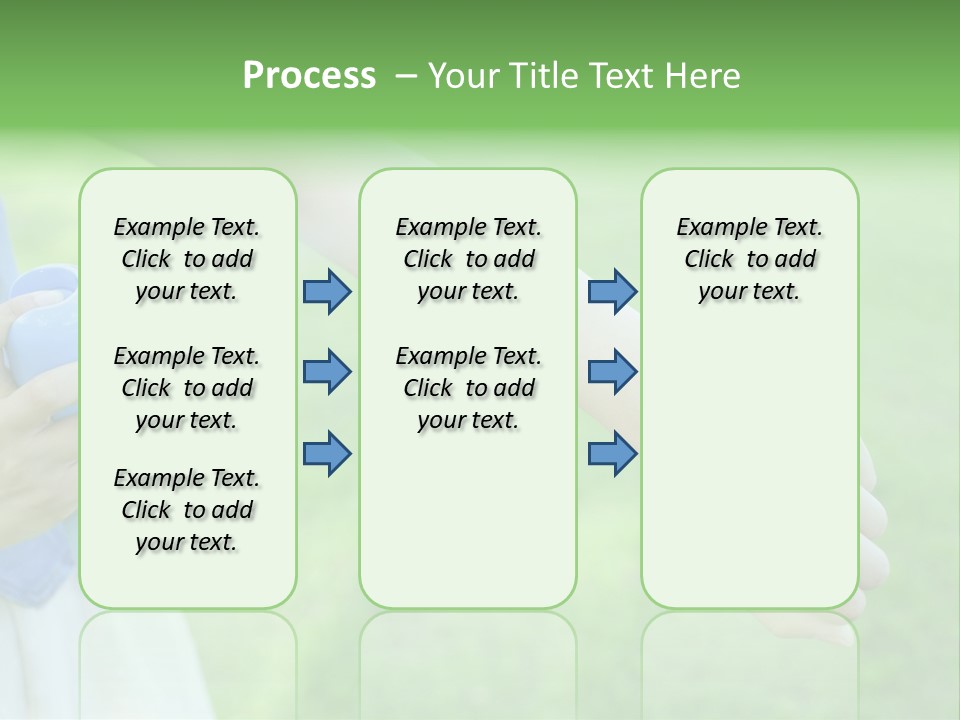 Process – Your Title Text Here

Example Text. Click to add your text.

Example Text. Click to add your text.

Example Text. Click to add your text.

Example Text. Click to add your text.

Example Text. Click to add your text.

Example Text. Click to add your text.